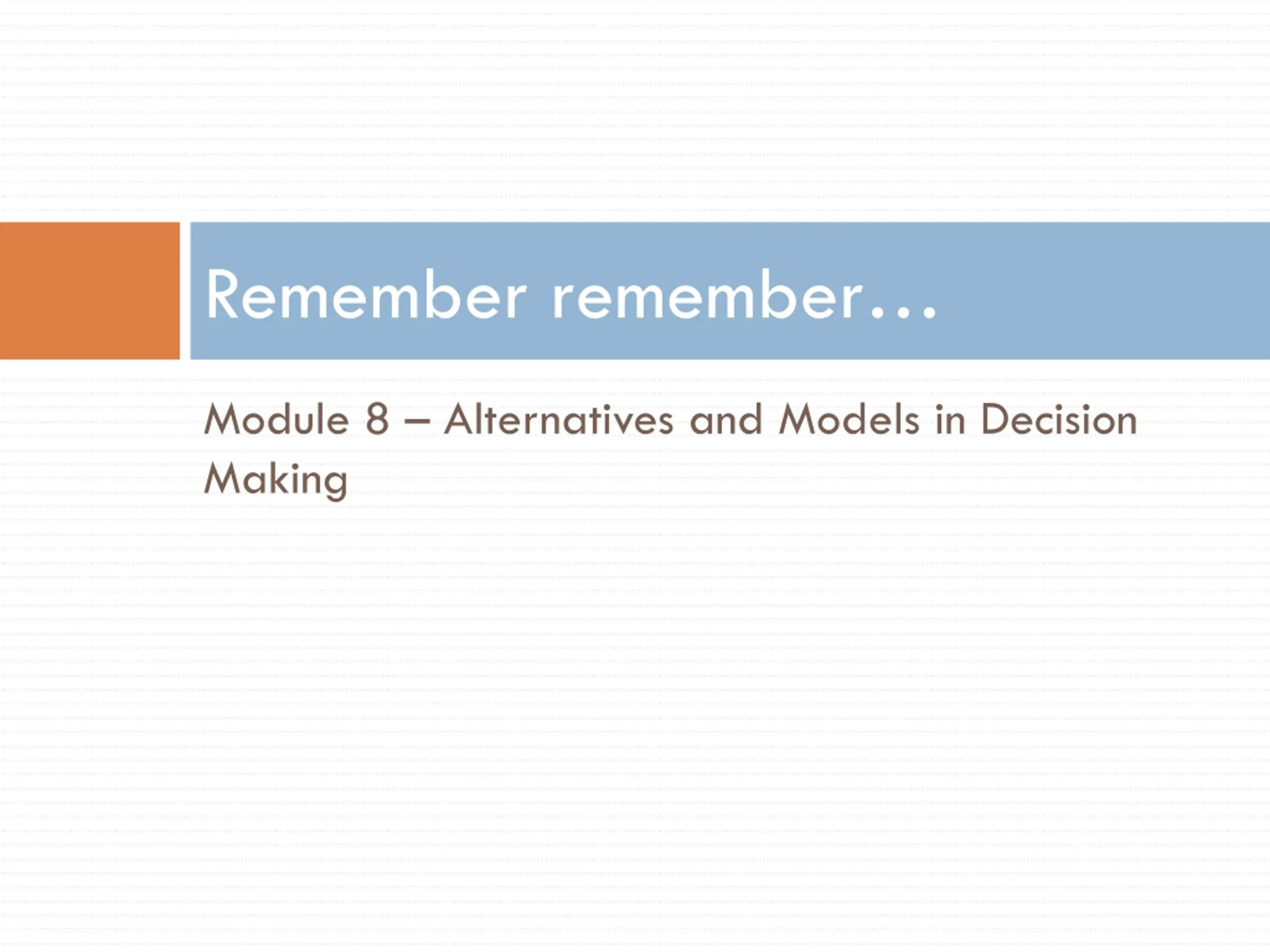 Remember remember…

Module 8 – Alternatives and Models in Decision Making